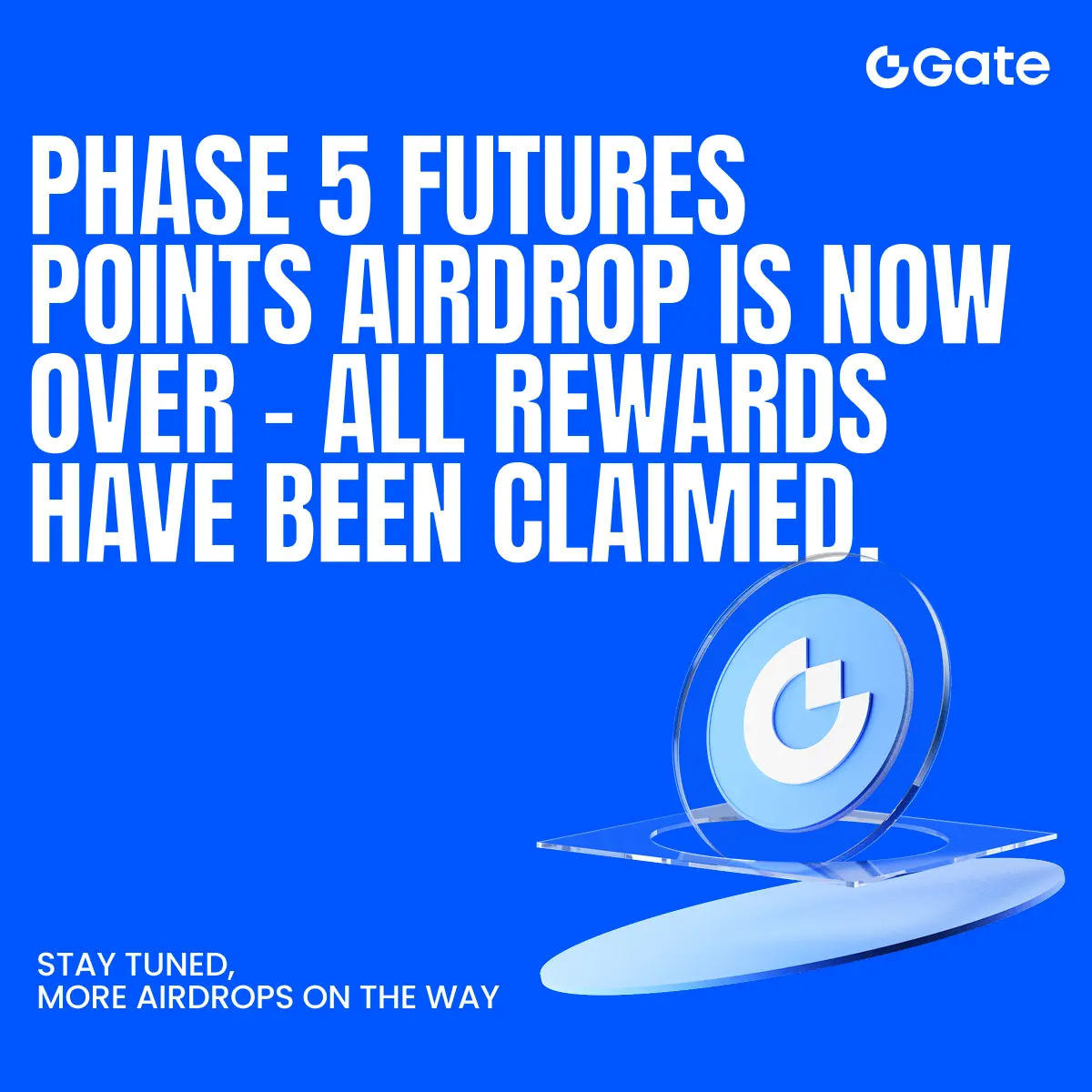 Gate

PHASE 5 FUTURES POINTS AIRDROP IS NOW OVER - ALL REWARDS HAVE BEEN CLAIMED.

STAY TUNED,
MORE AIRDROPS ON THE WAY